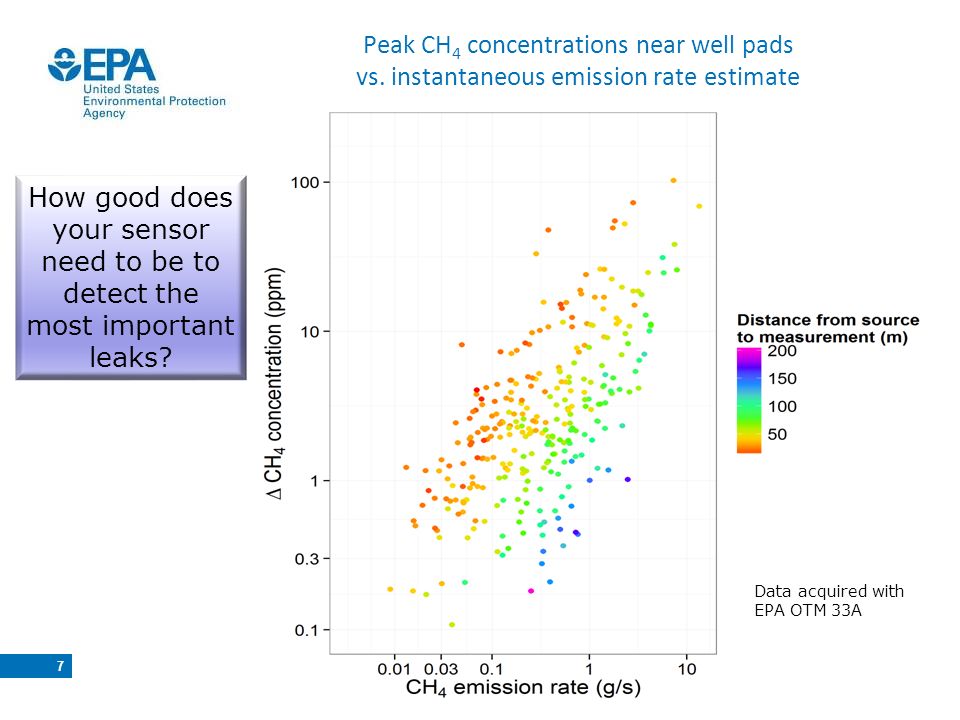 EPA
United States
Environmental Protection
Agency

Peak $CH_4$ concentrations near well pads vs. instantaneous emission rate estimate

How good does your sensor need to be to detect the most important leaks?

$\Delta$ $CH_4$ concentration (ppm)

100
10
1
0.3
0.1

0.01 0.03 0.1 1 10

$CH_4$ emission rate (g/s)

Distance from source to measurement (m)
200
150
100
50

Data acquired with EPA OTM 33A

7